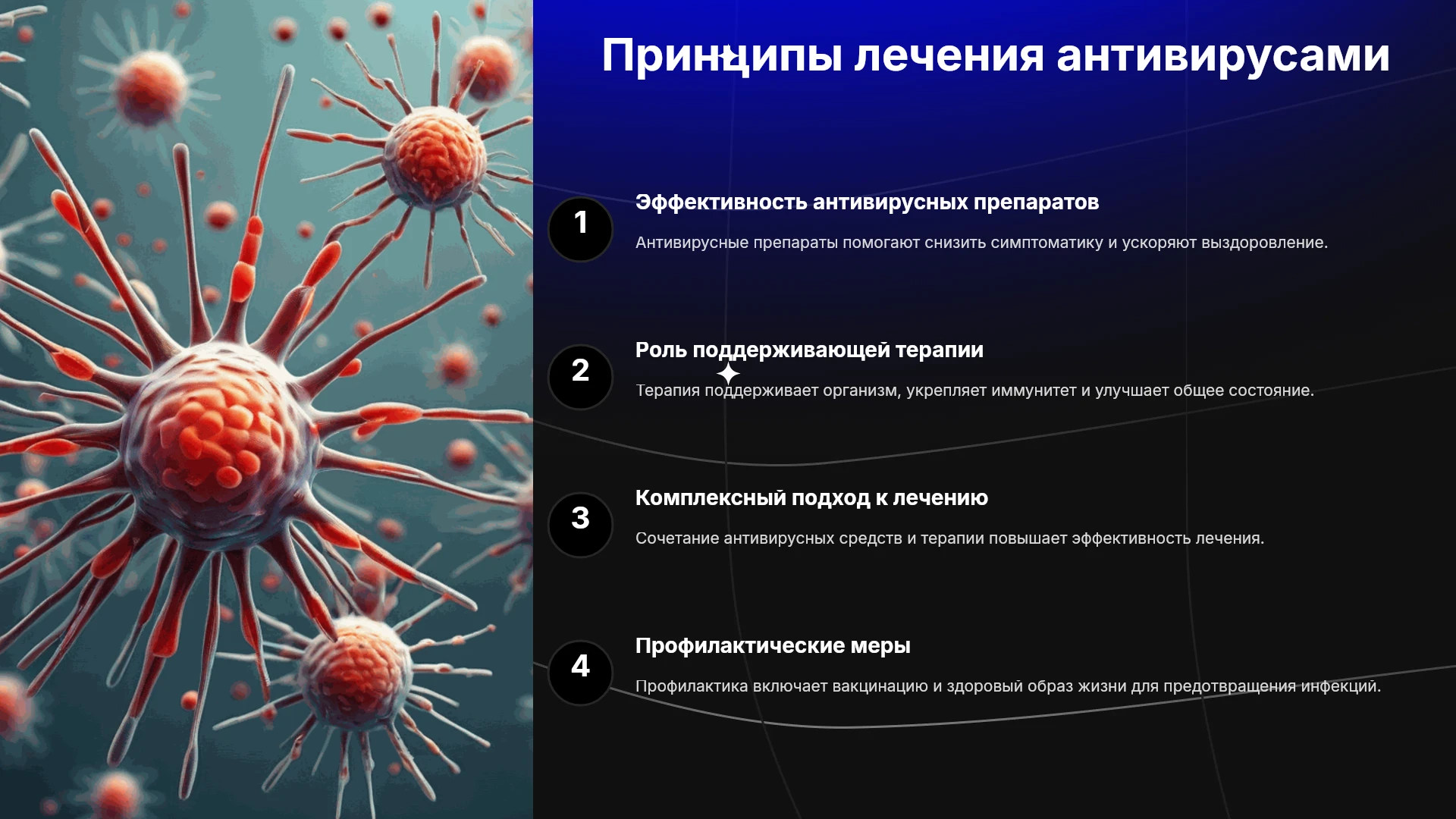 Принципы лечения антивирусами

1

Эффективность антивирусных препаратов

Антивирусные препараты помогают снизить симптоматику и ускоряют выздоровление.

2

Роль поддерживающей терапии

Терапия поддерживает организм, укрепляет иммунитет и улучшает общее состояние.

3

Комплексный подход к лечению

Сочетание антивирусных средств и терапии повышает эффективность лечения.

4

Профилактические меры

Профилактика включает вакцинацию и здоровый образ жизни для предотвращения инфекций.